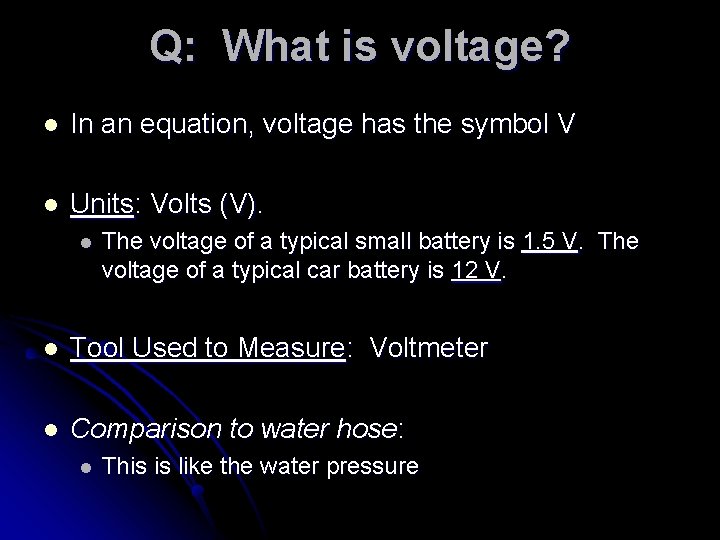 Q: What is voltage?

- In an equation, voltage has the symbol V

- Units: Volts (V).
  - The voltage of a typical small battery is 1.5 V. The voltage of a typical car battery is 12 V.

- Tool Used to Measure: Voltmeter

- Comparison to water hose:
  - This is like the water pressure